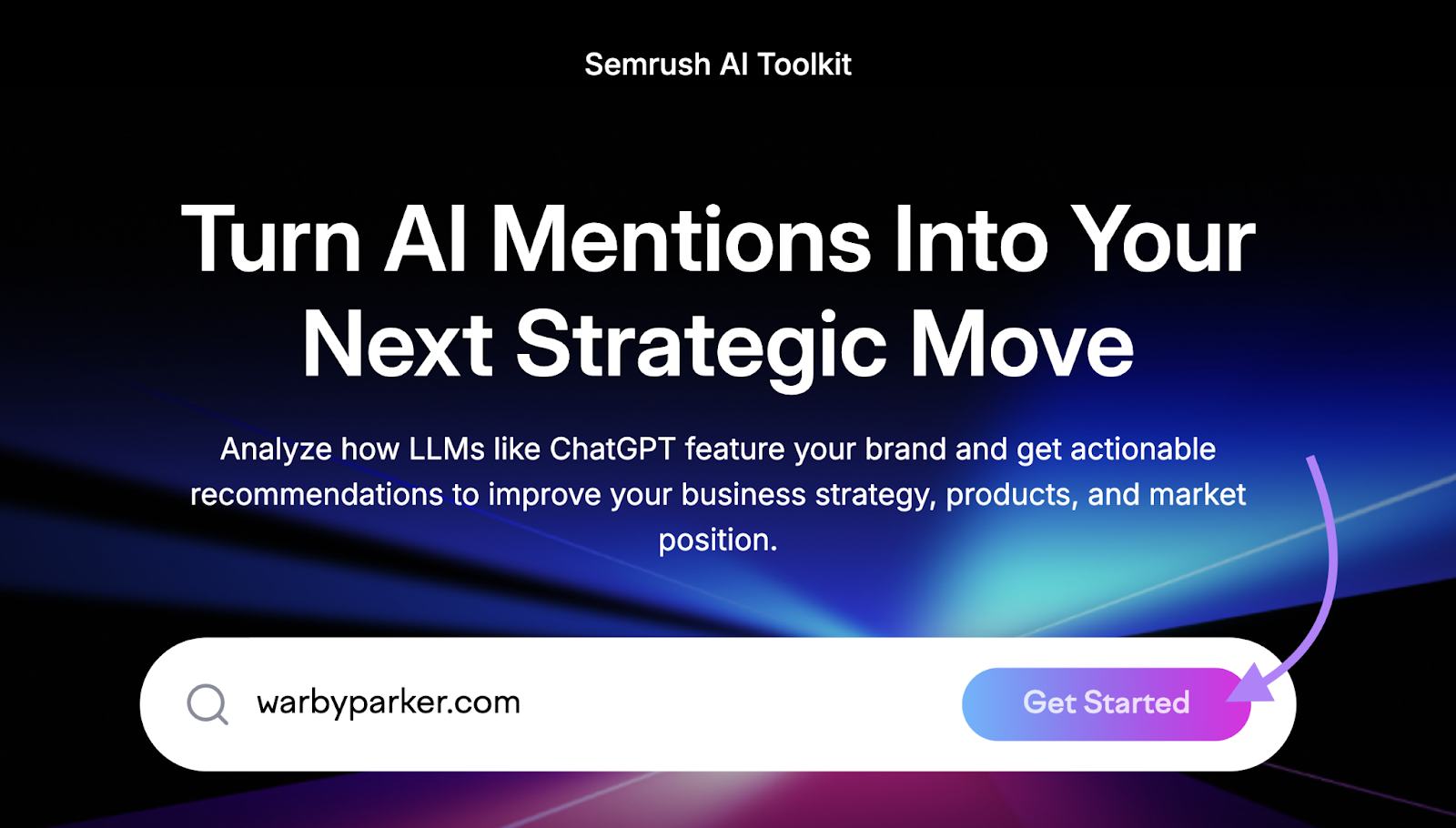 Semrush AI Toolkit

Turn AI Mentions Into Your Next Strategic Move

Analyze how LLMs like ChatGPT feature your brand and get actionable recommendations to improve your business strategy, products, and market position.

warbyparker.com

Get Started